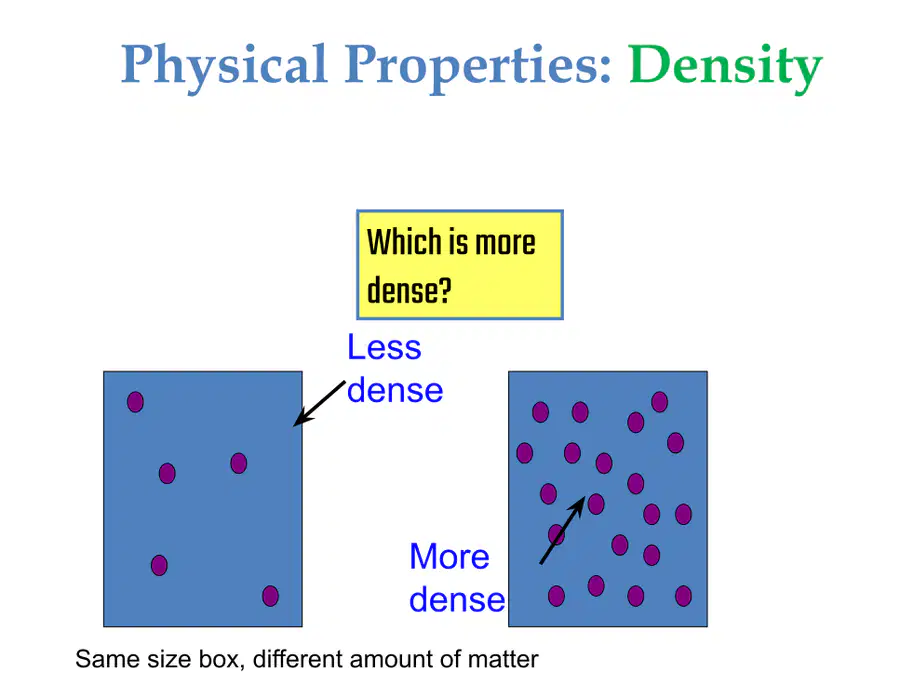 Physical Properties: Density

Which is more dense?

Less dense

More dense

Same size box, different amount of matter